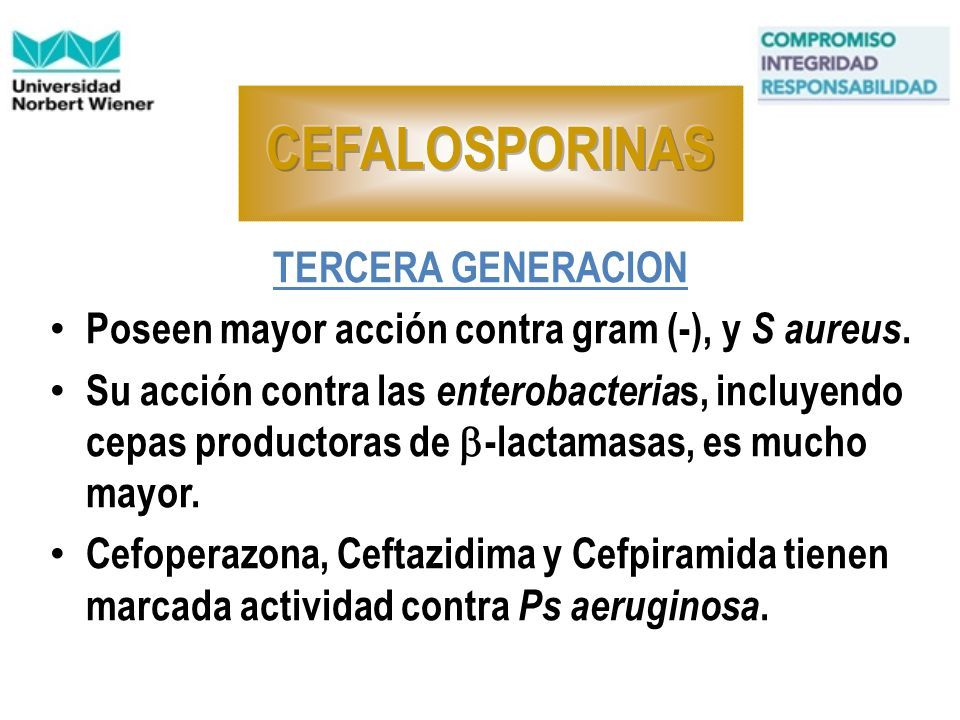 Universidad
Norbert Wiener

COMPROMISO
INTEGRIDAD
RESPONSABILIDAD

CEFALOSPORINAS

TERCERA GENERACION

• Poseen mayor acción contra gram (-), y S aureus.

• Su acción contra las enterobacterias, incluyendo cepas productoras de $\beta$-lactamasas, es mucho mayor.

• Cefoperazona, Ceftazidima y Cefpiramida tienen marcada actividad contra Ps aeruginosa.